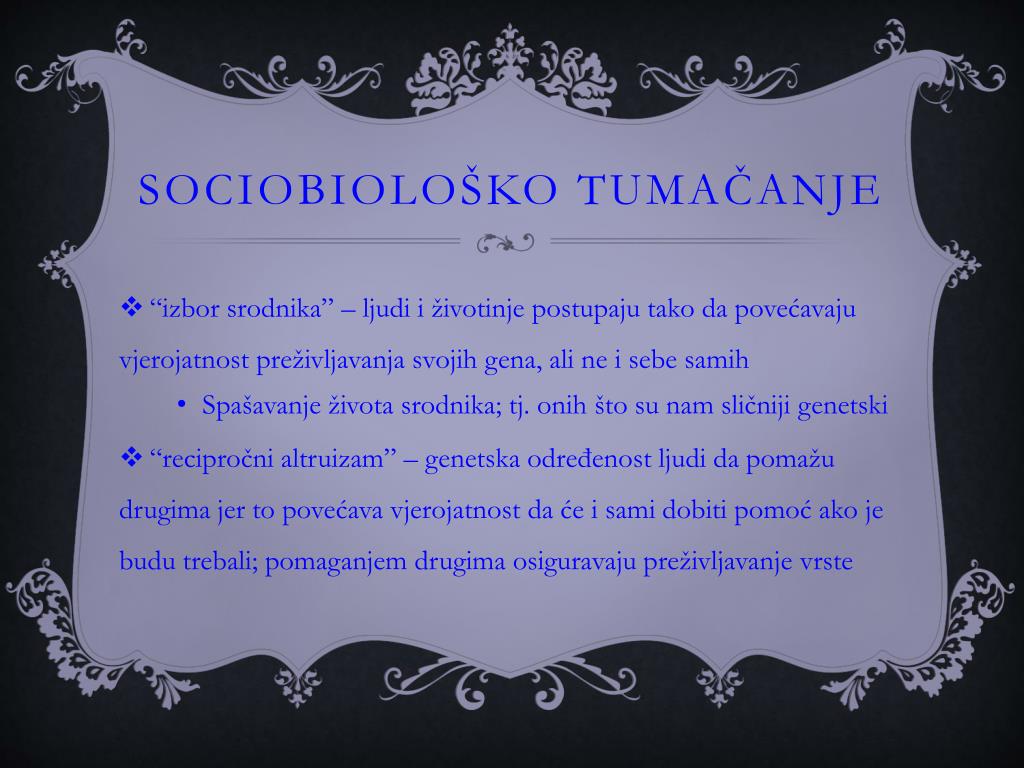 SOCIOBIOLOŠKO TUMAČANJE

❖ “izbor srodnika” – ljudi i životinje postupaju tako da povećavaju vjerojatnost preživljavanja svojih gena, ali ne i sebe samih

• Spašavanje života srodnika; tj. onih što su nam sličniji genetski

❖ “recipročni altruizam” – genetska određenost ljudi da pomažu drugima jer to povećava vjerojatnost da će i sami dobiti pomoć ako je budu trebali; pomaganjem drugima osiguravaju preživljavanje vrste